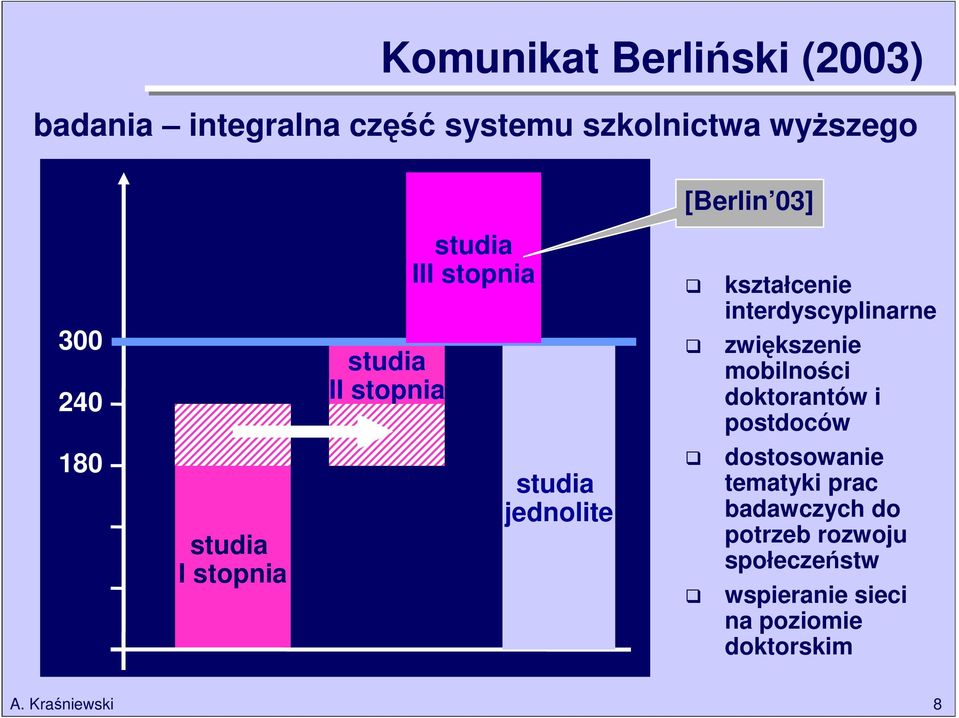 Komunikat Berliński (2003)

badania – integralna część systemu szkolnictwa wyższego

300

240

180

studia I stopnia

studia II stopnia

studia III stopnia

studia jednolite

[Berlin'03]

❑ kształcenie interdyscyplinarne

❑ zwiększenie mobilności doktorantów i postdoców

❑ dostosowanie tematyki prac badawczych do potrzeb rozwoju społeczeństw

❑ wspieranie sieci na poziomie doktorskim

A. Kraśniewski

8